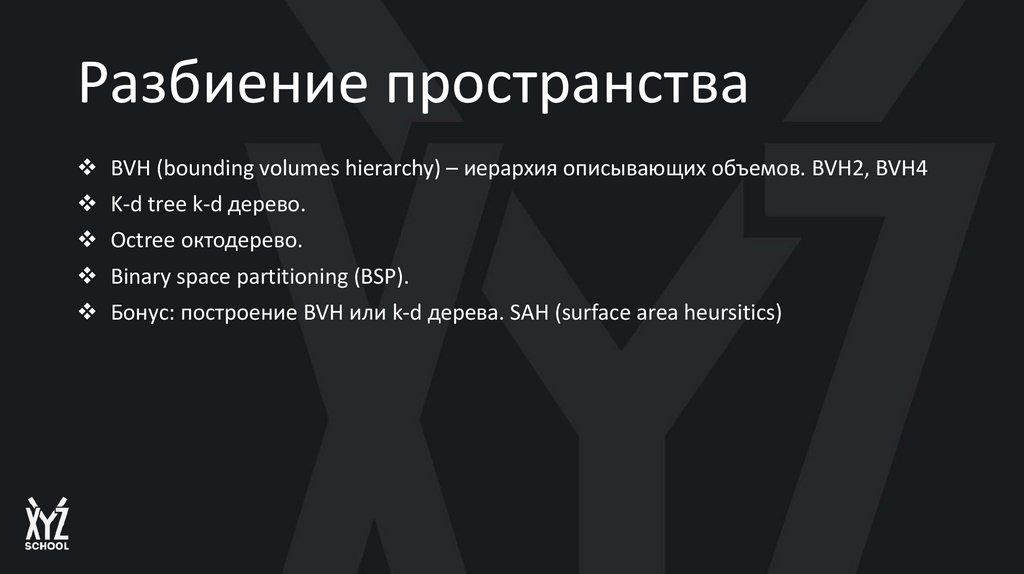 Разбиение пространства

❖ BVH (bounding volumes hierarchy) – иерархия описывающих объемов. BVH2, BVH4
❖ K-d tree k-d дерево.
❖ Octree октодерево.
❖ Binary space partitioning (BSP).
❖ Бонус: построение BVH или k-d дерева. SAH (surface area heursitics)

XYZ
SCHOOL